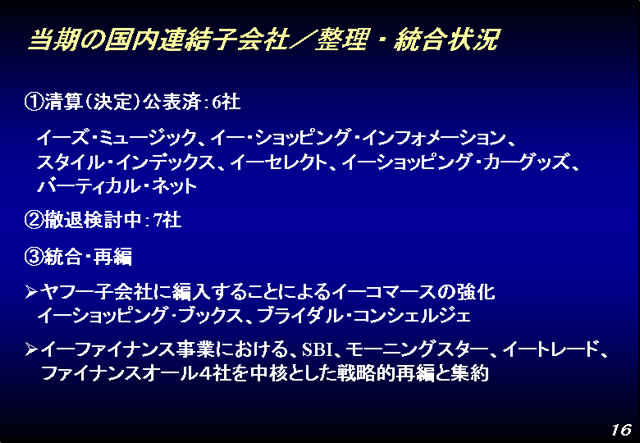 当期の国内連結子会社／整理・統合状況

①清算（決定）公表済：6社

イーズ・ミュージック、イー・ショッピング・インフォメーション、スタイル・インデックス、イーセレクト、イーショッピング・カーグッズ、バーティカル・ネット

②撤退検討中：7社

③統合・再編

➢ヤフー子会社に編入することによるイーコマースの強化
イーショッピング・ブックス、ブライダル・コンシェルジェ

➢イーファイナンス事業における、SBI、モーニングスター、イートレード、ファイナンスオール4社を中核とした戦略的再編と集約

16